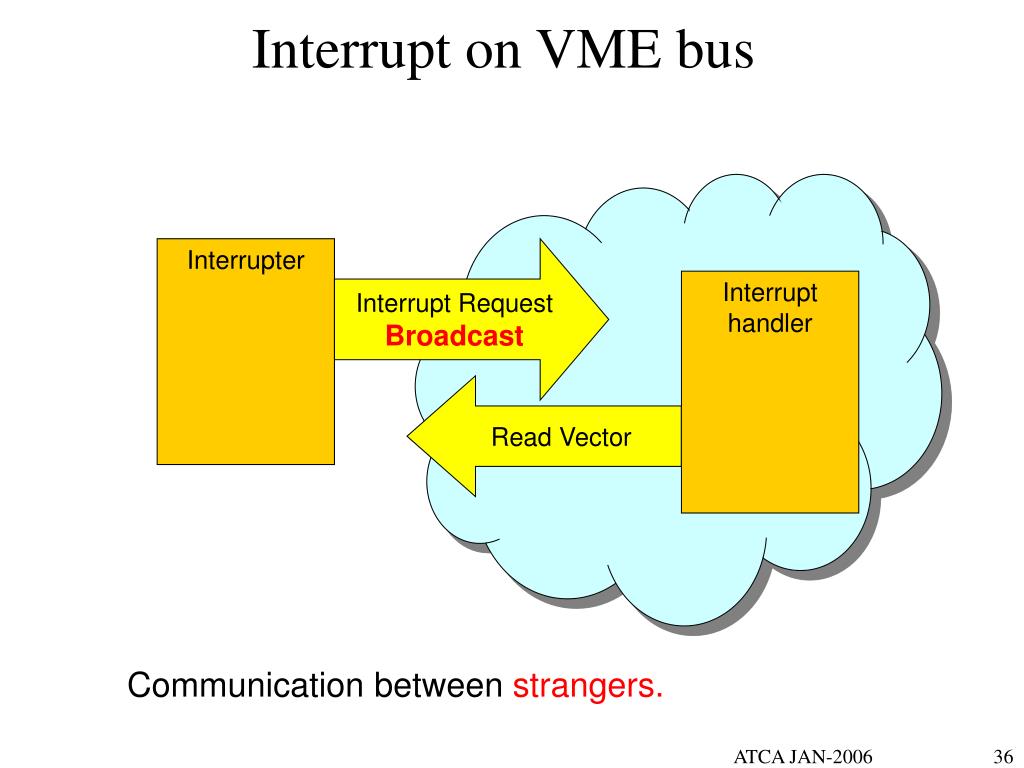 Interrupt on VME bus

Interrupter

Interrupt Request
Broadcast

Interrupt handler

Read Vector

Communication between strangers.

ATCA JAN-2006

36